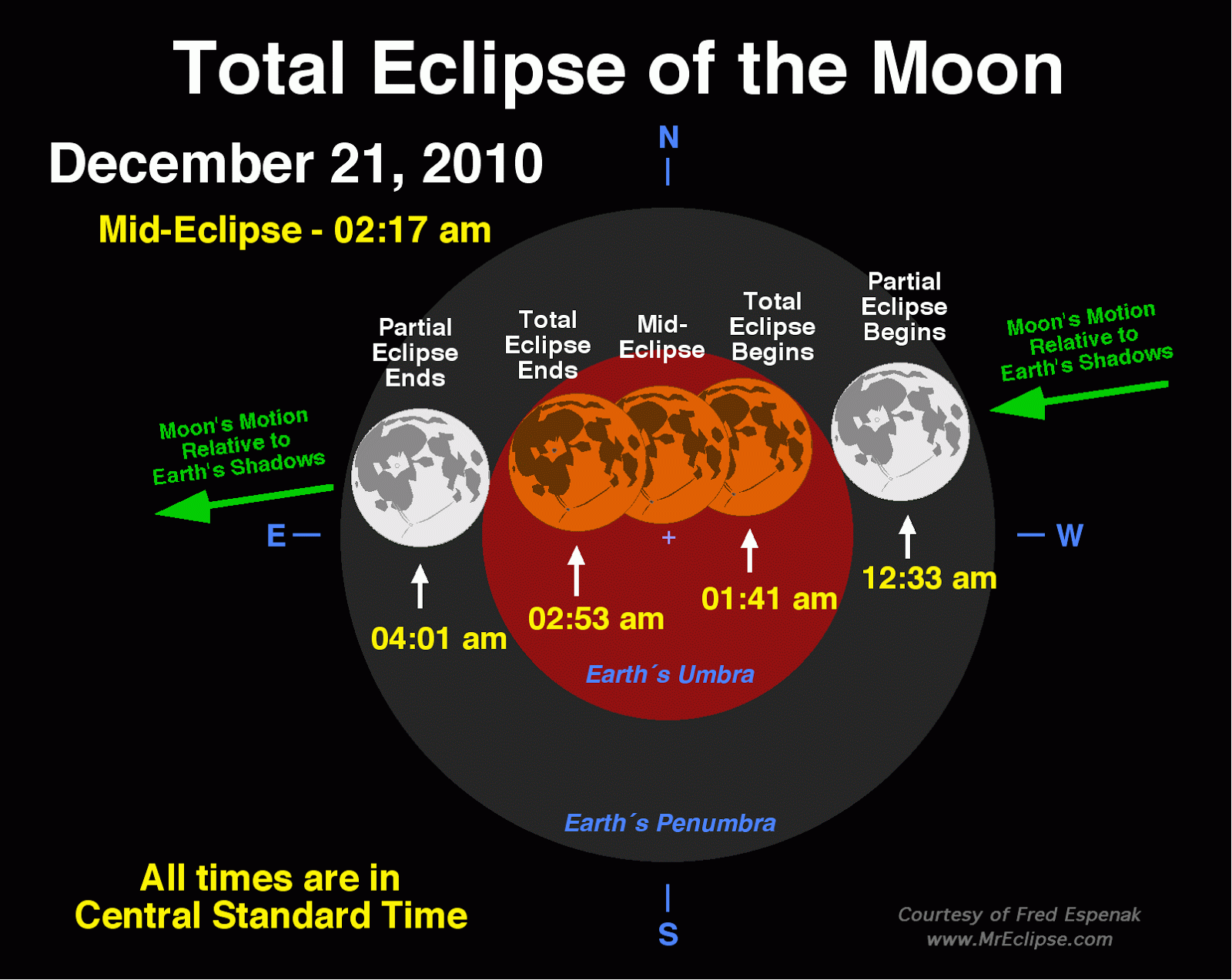 Total Eclipse of the Moon

December 21, 2010

Mid-Eclipse - 02:17 am

N

Partial Eclipse Ends

Total Eclipse Ends

Mid-Eclipse

Total Eclipse Begins

Partial Eclipse Begins

Moon's Motion Relative to Earth's Shadows

Moon's Motion Relative to Earth's Shadows

E

W

+

04:01 am

02:53 am

01:41 am

12:33 am

Earth´s Umbra

Earth´s Penumbra

All times are in Central Standard Time

S

Courtesy of Fred Espenak
www.MrEclipse.com